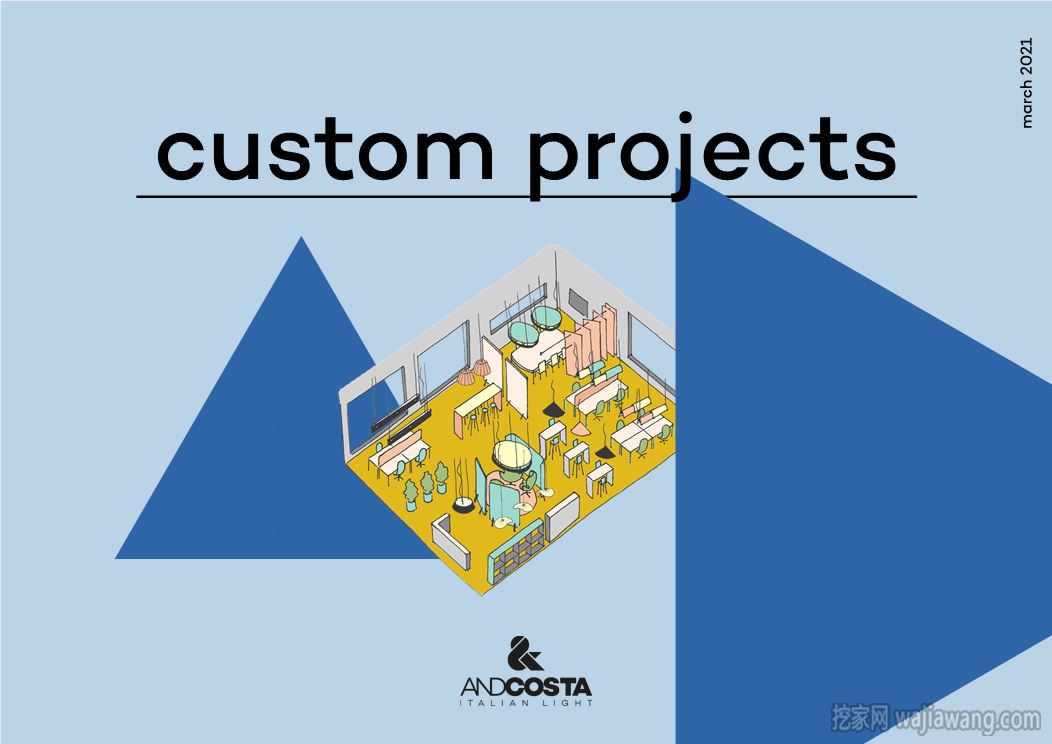 march 2021

custom projects

&
ANDCOSTA
ITALIAN LIGHT

挖家网 wajiawang.com